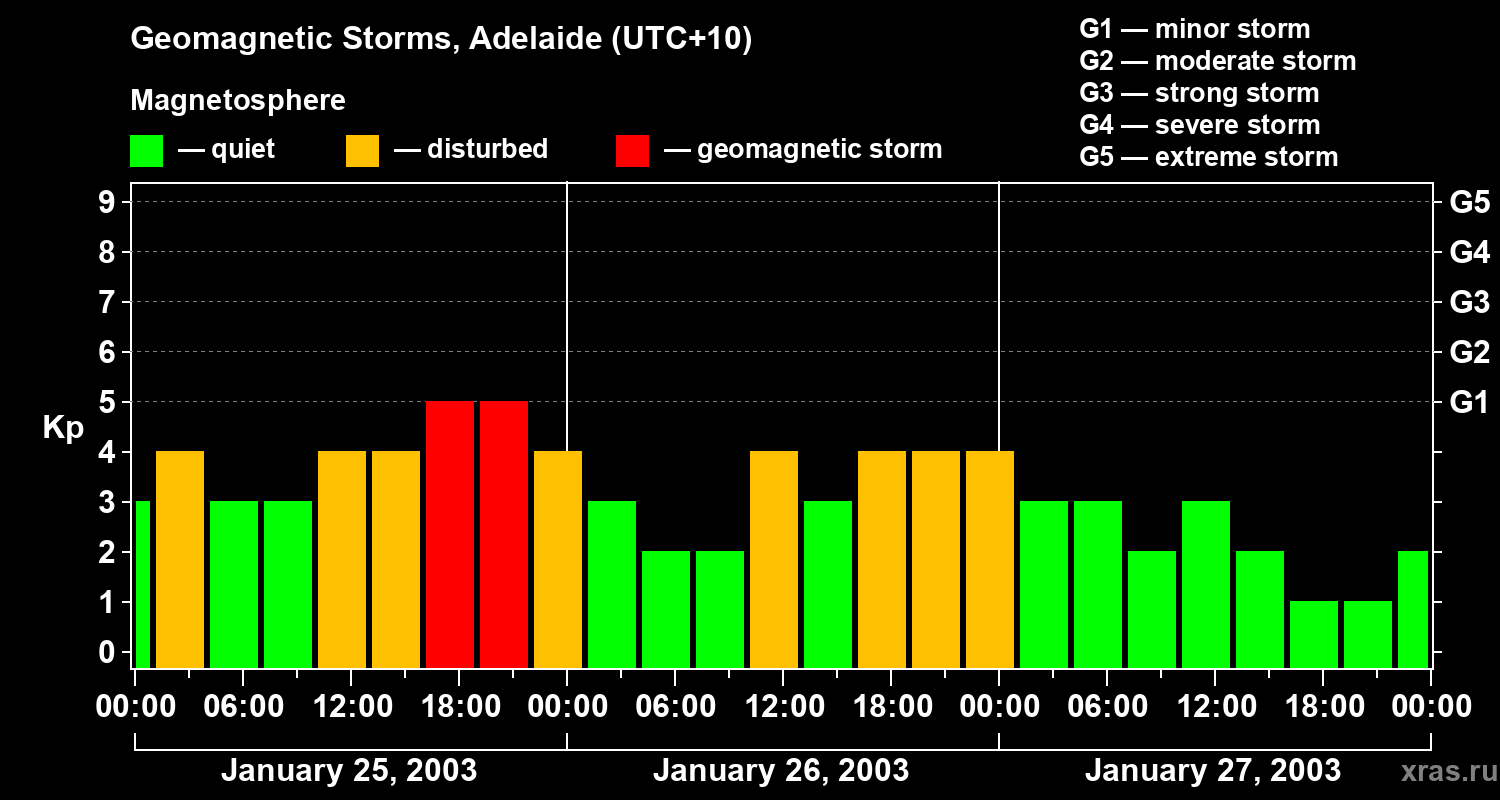 Geomagnetic Storms, Adelaide (UTC+10)

Magnetosphere

— quiet — disturbed — geomagnetic storm

G1 — minor storm
G2 — moderate storm
G3 — strong storm
G4 — severe storm
G5 — extreme storm

Kp

9
8
7
6
5
4
3
2
1
0

G5
G4
G3
G2
G1

00:00 06:00 12:00 18:00 00:00 06:00 12:00 18:00 00:00 06:00 12:00 18:00 00:00

January 25, 2003 January 26, 2003 January 27, 2003

xras.ru